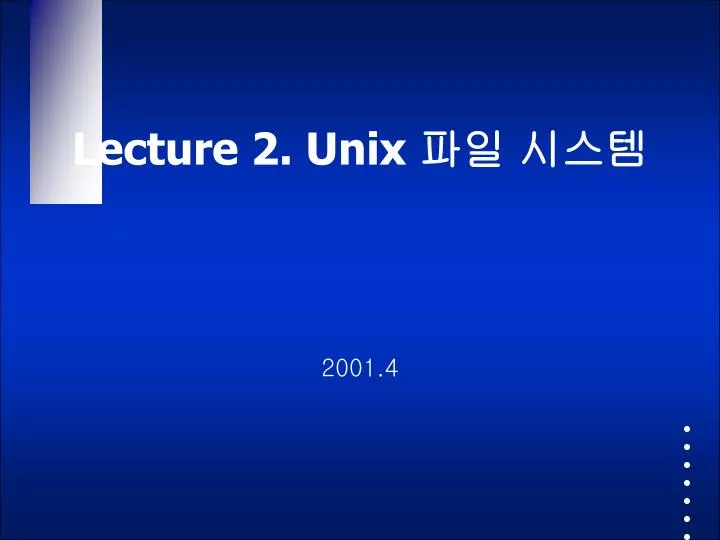 Lecture 2. Unix 파일 시스템

2001.4